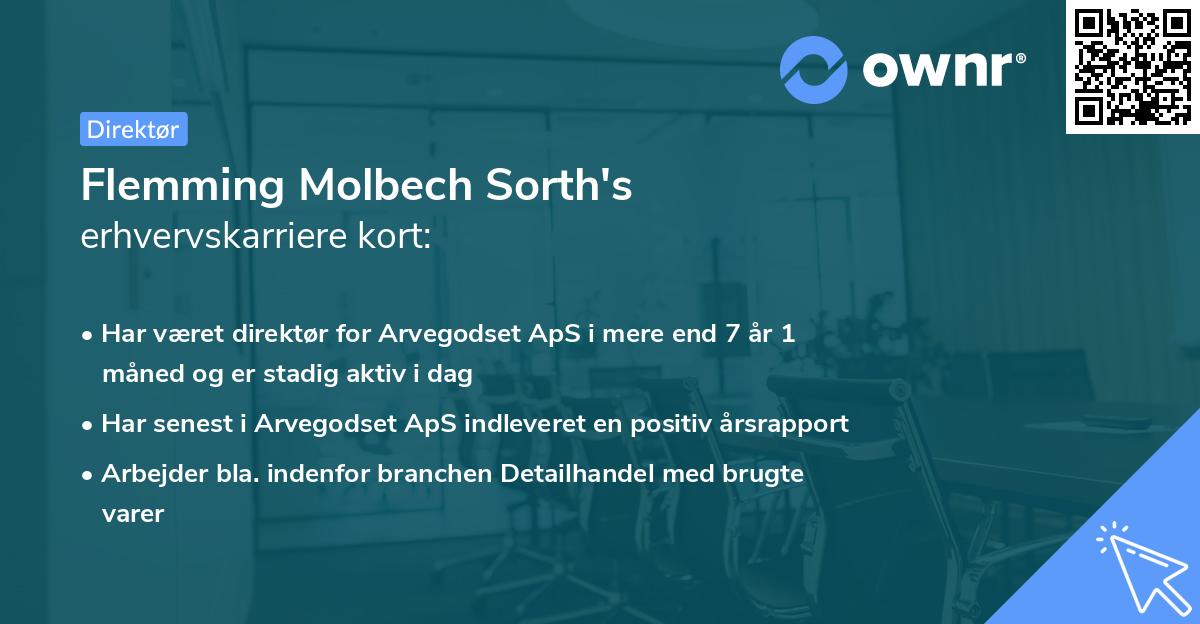 ownr®

Direktør

Flemming Molbech Sorth's
erhvervskarriere kort:

• Har været direktør for Arvegodset ApS i mere end 7 år 1 måned og er stadig aktiv i dag
• Har senest i Arvegodset ApS indleveret en positiv årsrapport
• Arbejder bla. indenfor branchen Detailhandel med brugte varer